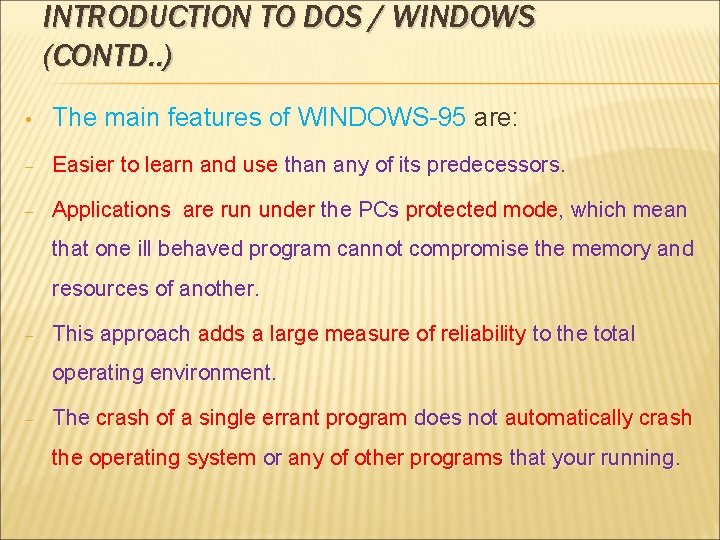 INTRODUCTION TO DOS / WINDOWS (CONTD..)

• The main features of WINDOWS-95 are:

– Easier to learn and use than any of its predecessors.

– Applications  are run under the PCs protected mode, which mean that one ill behaved program cannot compromise the memory and resources of another.

– This approach adds a large measure of reliability to the total operating environment.

– The crash of a single errant program does not automatically crash the operating system or any of other programs that your running.